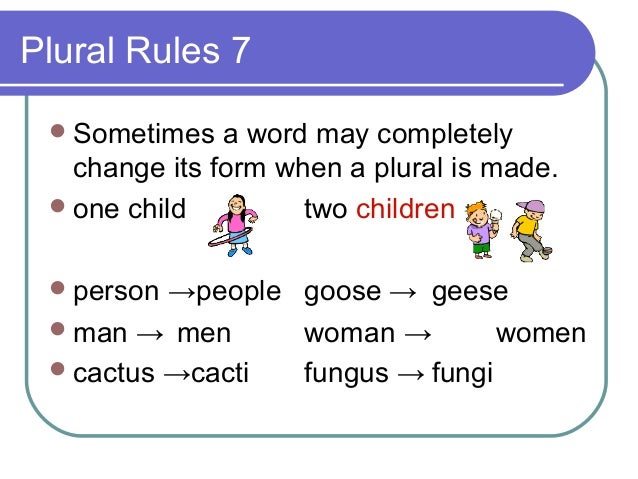 Plural Rules 7

- Sometimes a word may completely change its form when a plural is made.
- one child two children
- person →people goose → geese
- man → men woman → women
- cactus →cacti fungus → fungi